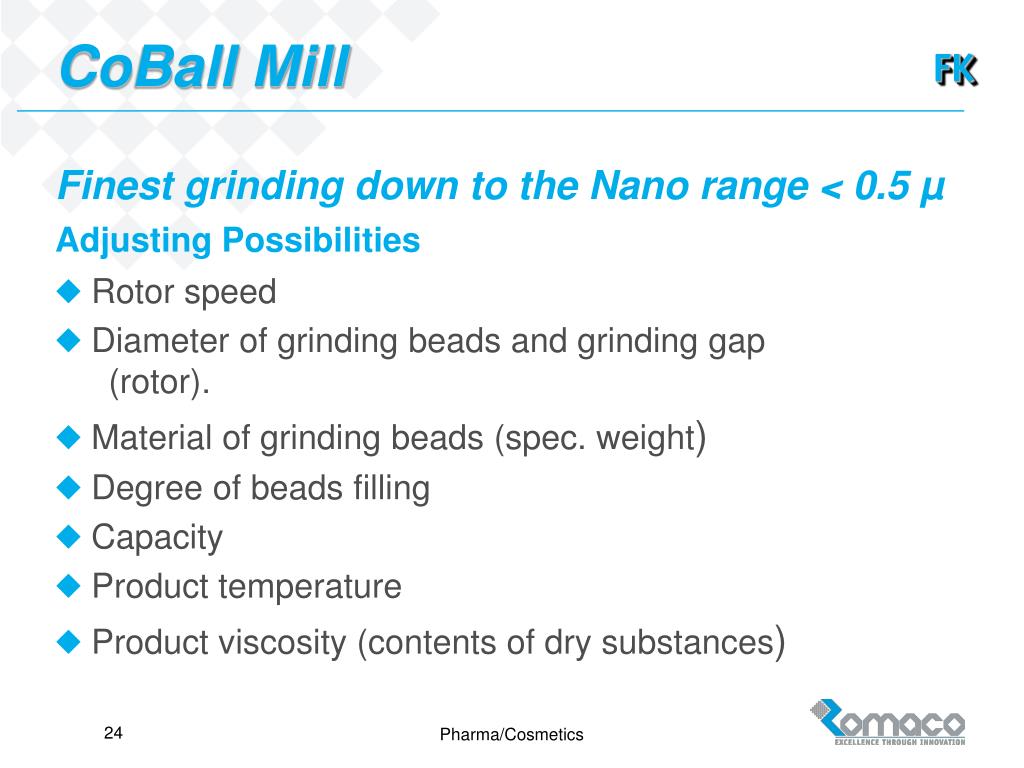 CoBall Mill

FK

Finest grinding down to the Nano range < 0.5 µ

Adjusting Possibilities

◆ Rotor speed
◆ Diameter of grinding beads and grinding gap (rotor).
◆ Material of grinding beads (spec. weight)
◆ Degree of beads filling
◆ Capacity
◆ Product temperature
◆ Product viscosity (contents of dry substances)

24

Pharma/Cosmetics

Romaco
EXCELLENCE THROUGH INNOVATION